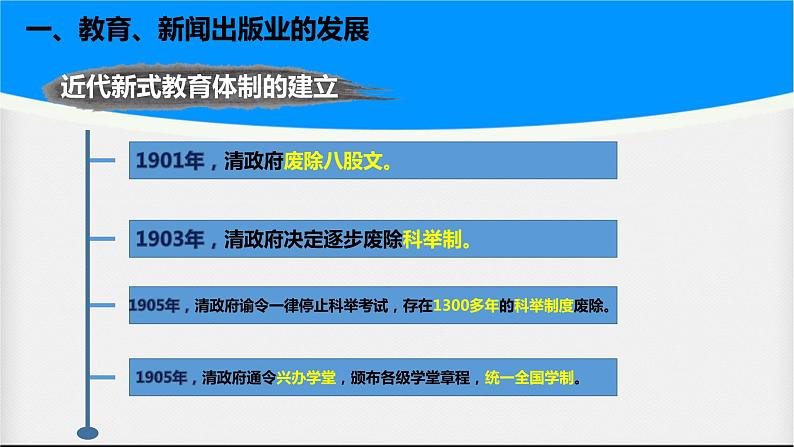 一、教育、新闻出版业的发展

近代新式教育体制的建立

1901年，清政府废除八股文。

1903年，清政府决定逐步废除科举制。

1905年，清政府谕令一律停止科举考试，存在1300多年的科举制度废除。

1905年，清政府通令兴办学堂，颁布各级学堂章程，统一全国学制。